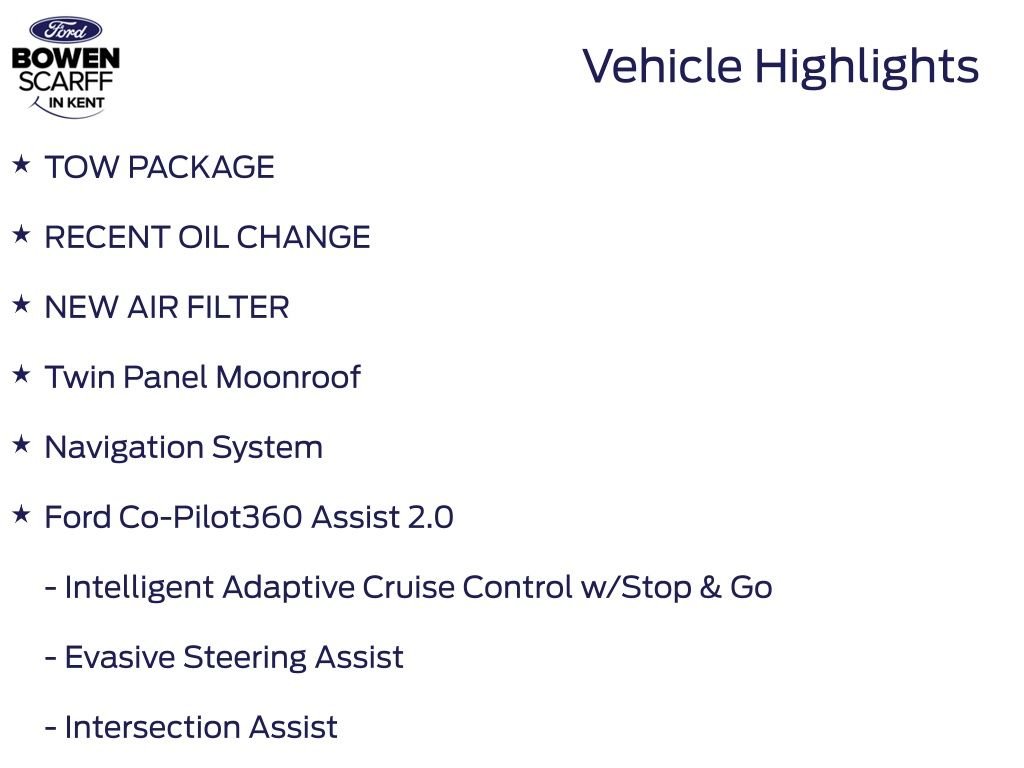 Ford
BOWEN
SCARFF
IN KENT

Vehicle Highlights

★ TOW PACKAGE

★ RECENT OIL CHANGE

★ NEW AIR FILTER

★ Twin Panel Moonroof

★ Navigation System

★ Ford Co-Pilot360 Assist 2.0

- Intelligent Adaptive Cruise Control w/Stop & Go

- Evasive Steering Assist

- Intersection Assist